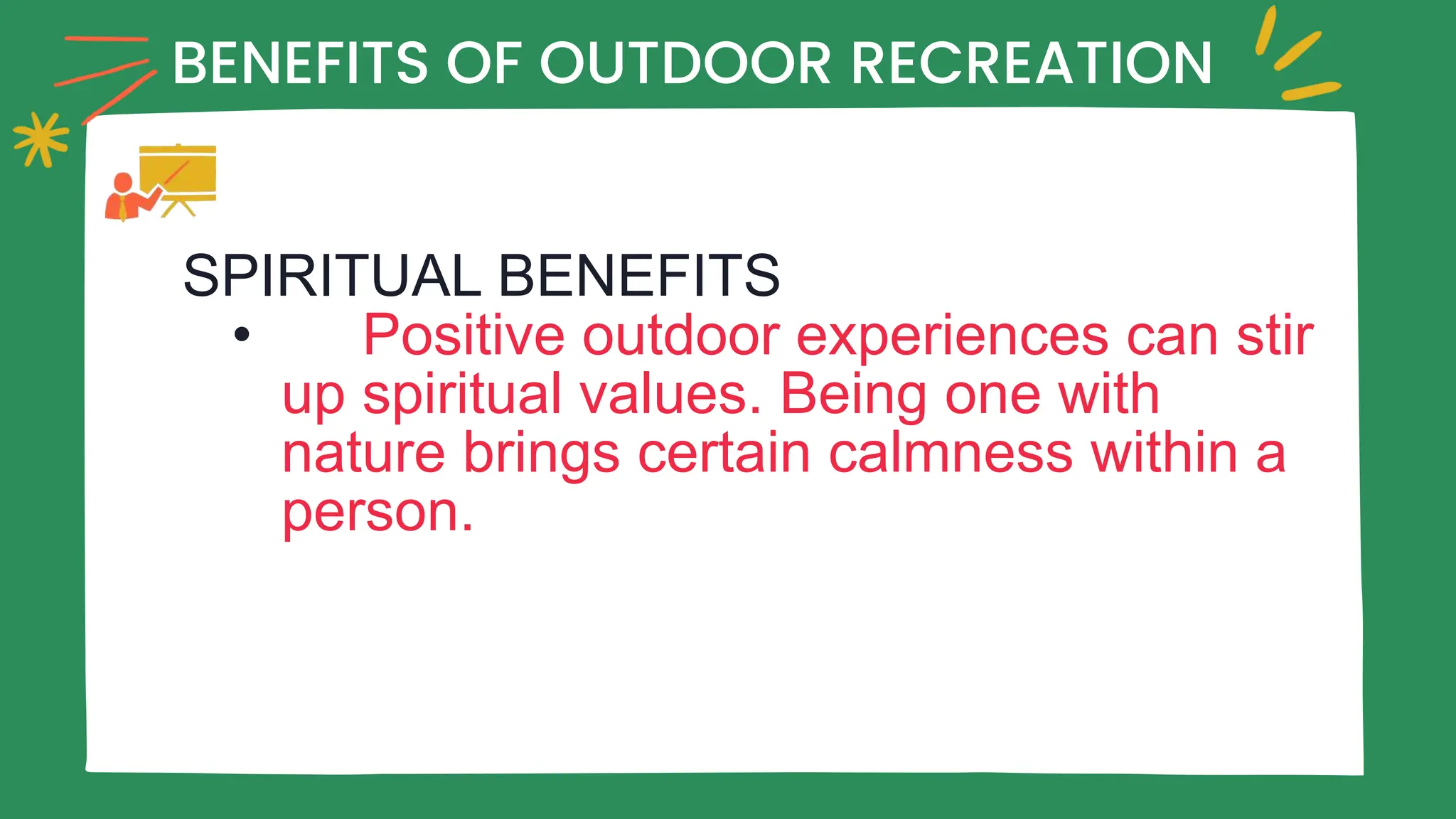 BENEFITS OF OUTDOOR RECREATION

SPIRITUAL BENEFITS

• Positive outdoor experiences can stir up spiritual values. Being one with nature brings certain calmness within a person.